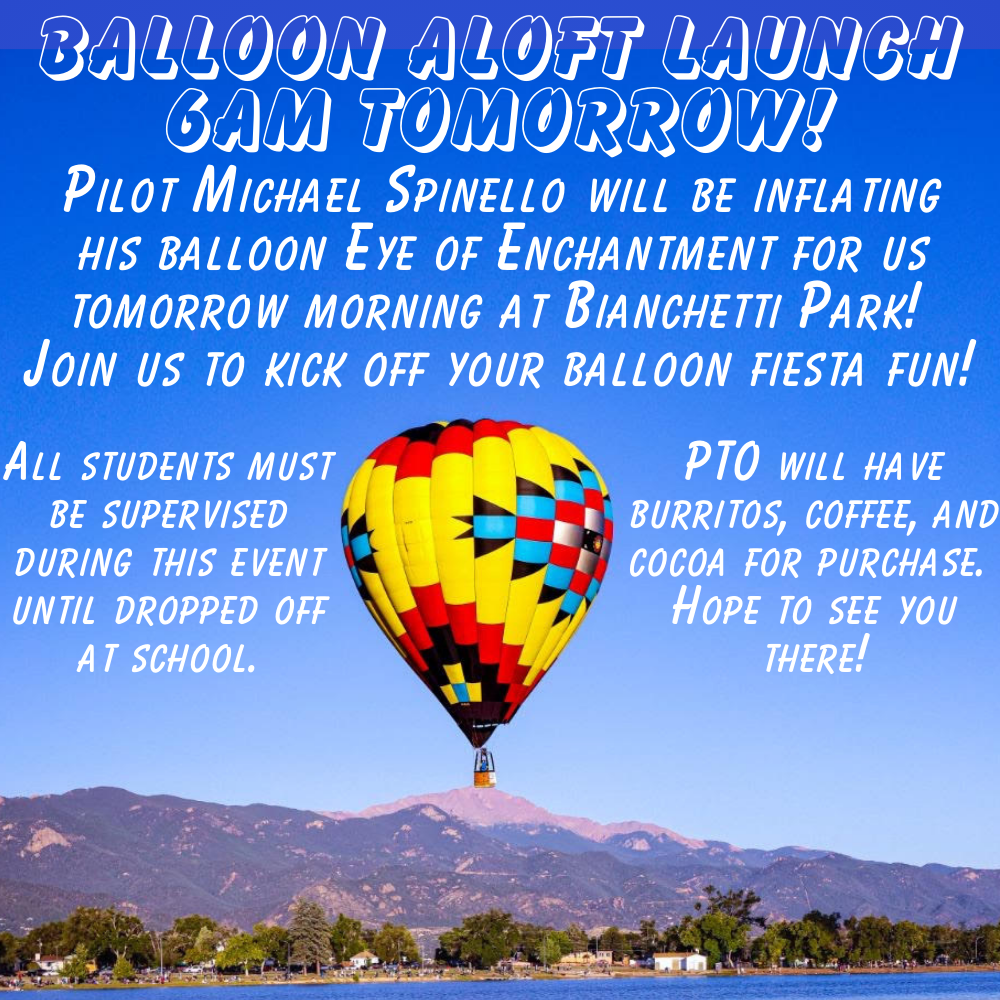 BALLOON ALOFT LAUNCH 6AM TOMORROW!

Pilot Michael Spinello will be inflating his balloon Eye of Enchantment for us tomorrow morning at Bianchetti Park! Join us to kick off your balloon fiesta fun!

All students must be supervised during this event until dropped off at school.

PTO will have burritos, coffee, and cocoa for purchase. Hope to see you there!